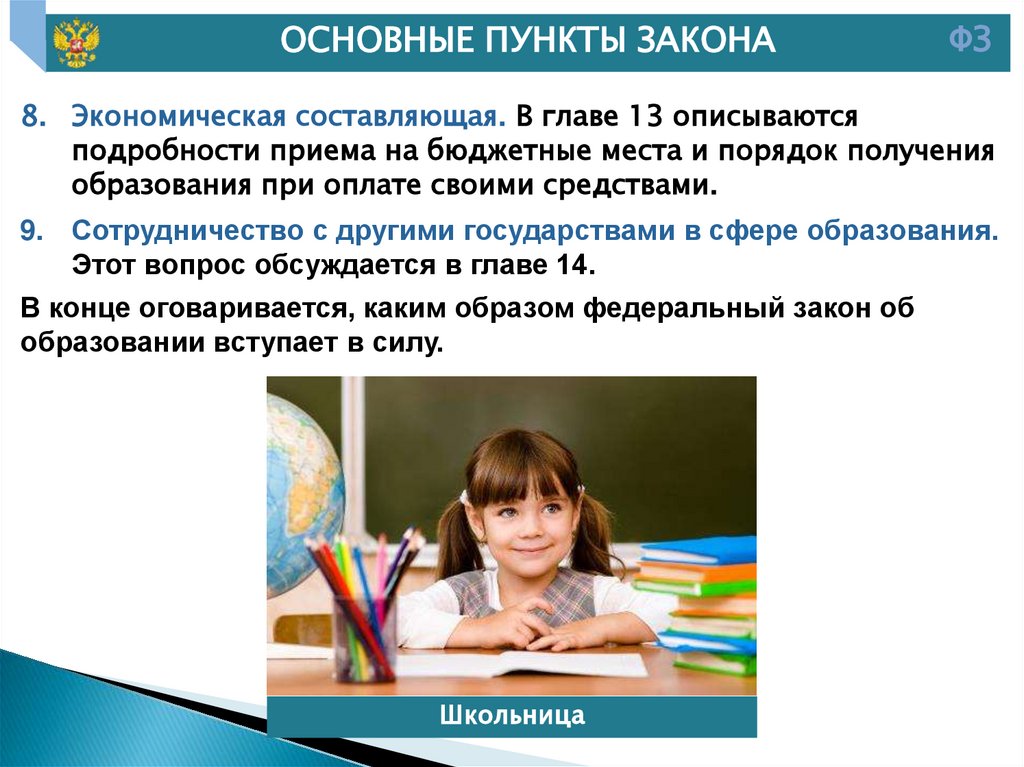 ОСНОВНЫЕ ПУНКТЫ ЗАКОНА

ФЗ

8. Экономическая составляющая. В главе 13 описываются подробности приема на бюджетные места и порядок получения образования при оплате своими средствами.

9. Сотрудничество с другими государствами в сфере образования. Этот вопрос обсуждается в главе 14.

В конце оговаривается, каким образом федеральный закон об образовании вступает в силу.

Школьница